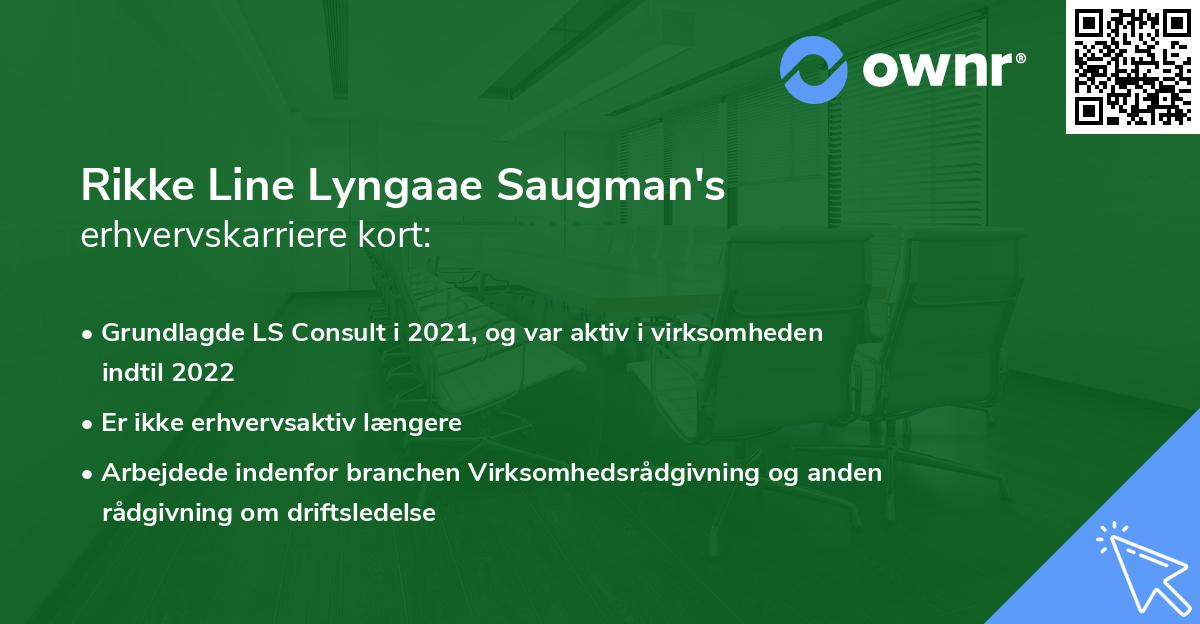 ownr®

Rikke Line Lyngaae Saugman's erhvervskarriere kort:

• Grundlagde LS Consult i 2021, og var aktiv i virksomheden indtil 2022
• Er ikke erhvervsaktiv længere
• Arbejdede indenfor branchen Virksomhedsrådgivning og anden rådgivning om driftsledelse